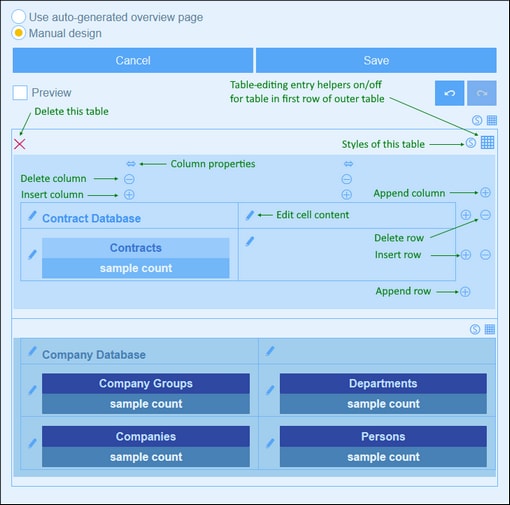 Use auto-generated overview page
Manual design

Cancel
Save

Preview

Table-editing entry helpers on/off for table in first row of outer table

Delete this table

Styles of this table

Column properties

Delete column

Insert column

Append column

Contract Database

Edit cell content

Delete row

Contracts
sample count

Insert row

Append row

Company Database

Company Groups
sample count

Departments
sample count

Companies
sample count

Persons
sample count